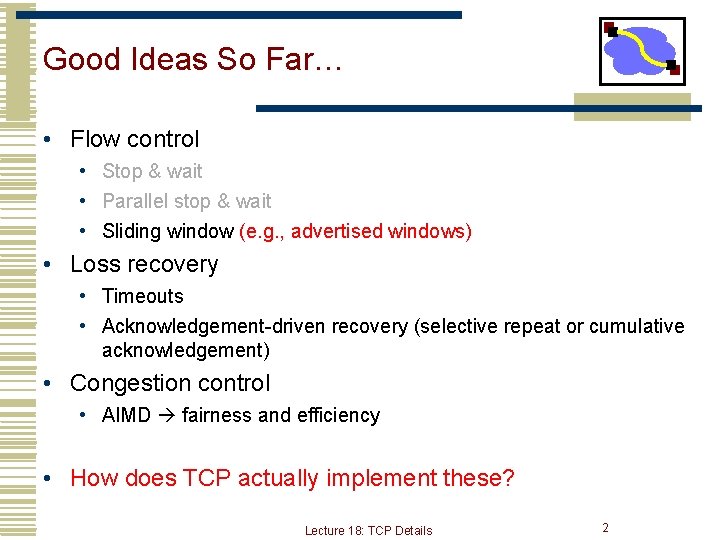 Good Ideas So Far…

• Flow control
 • Stop & wait
 • Parallel stop & wait
 • Sliding window (e.g., advertised windows)
• Loss recovery
 • Timeouts
 • Acknowledgement-driven recovery (selective repeat or cumulative acknowledgement)
• Congestion control
 • AIMD → fairness and efficiency

• How does TCP actually implement these?

Lecture 18: TCP Details

2